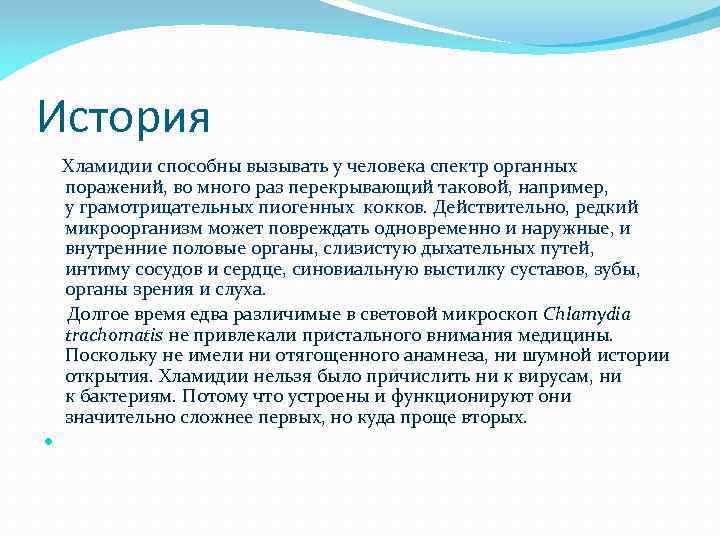 История

Хламидии способны вызывать у человека спектр органных поражений, во много раз перекрывающий таковой, например, у грамотрицательных пиогенных кокков. Действительно, редкий микроорганизм может повреждать одновременно и наружные, и внутренние половые органы, слизистую дыхательных путей, интиму сосудов и сердце, синовиальную выстилку суставов, зубы, органы зрения и слуха.

Долгое время едва различимые в световой микроскоп Chlamydia trachomatis не привлекали пристального внимания медицины. Поскольку не имели ни отягощенного анамнеза, ни шумной истории открытия. Хламидии нельзя было причислить ни к вирусам, ни к бактериям. Потому что устроены и функционируют они значительно сложнее первых, но куда проще вторых.